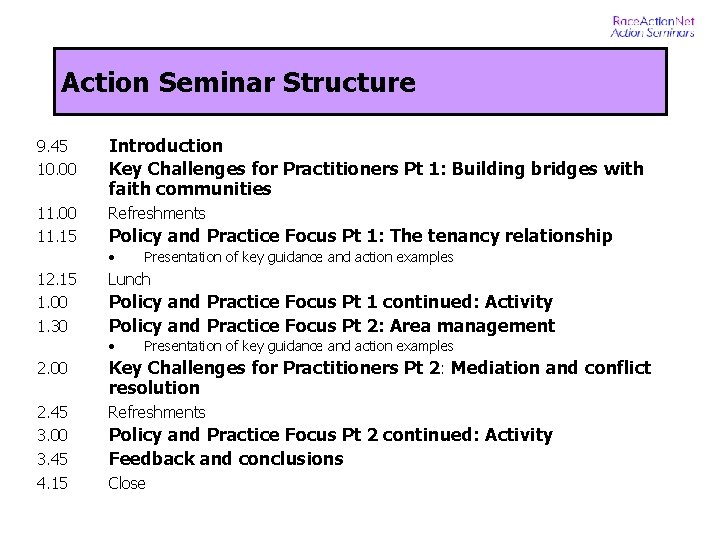 RaceActionNet
Action Seminars

Action Seminar Structure

9.45 Introduction
10.00 Key Challenges for Practitioners Pt 1: Building bridges with faith communities
11.00 Refreshments
11.15 Policy and Practice Focus Pt 1: The tenancy relationship
• Presentation of key guidance and action examples
12.15 Lunch
1.00 Policy and Practice Focus Pt 1 continued: Activity
1.30 Policy and Practice Focus Pt 2: Area management
• Presentation of key guidance and action examples
2.00 Key Challenges for Practitioners Pt 2: Mediation and conflict resolution
2.45 Refreshments
3.00 Policy and Practice Focus Pt 2 continued: Activity
3.45 Feedback and conclusions
4.15 Close